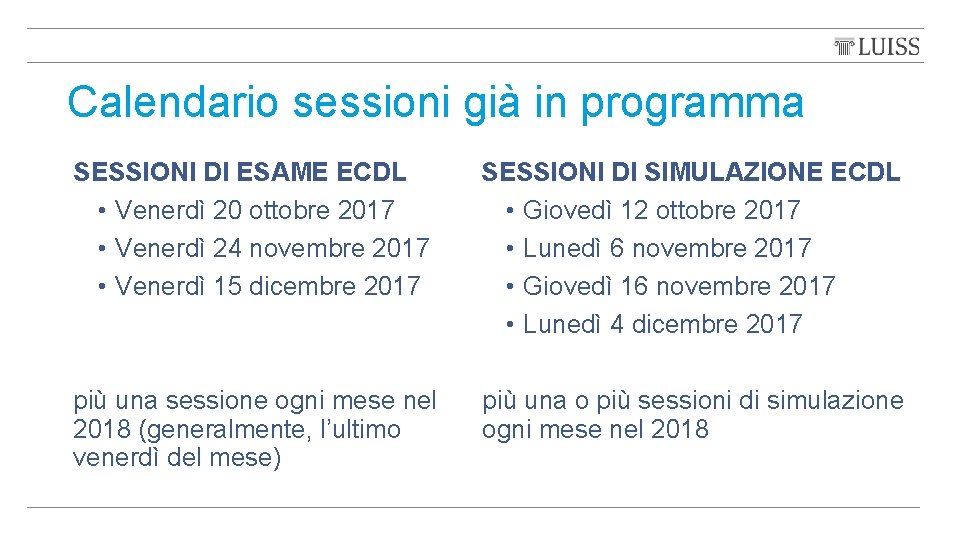 LUISS

Calendario sessioni già in programma

SESSIONI DI ESAME ECDL
• Venerdì 20 ottobre 2017
• Venerdì 24 novembre 2017
• Venerdì 15 dicembre 2017

più una sessione ogni mese nel 2018 (generalmente, l'ultimo venerdì del mese)

SESSIONI DI SIMULAZIONE ECDL
• Giovedì 12 ottobre 2017
• Lunedì 6 novembre 2017
• Giovedì 16 novembre 2017
• Lunedì 4 dicembre 2017

più una o più sessioni di simulazione ogni mese nel 2018